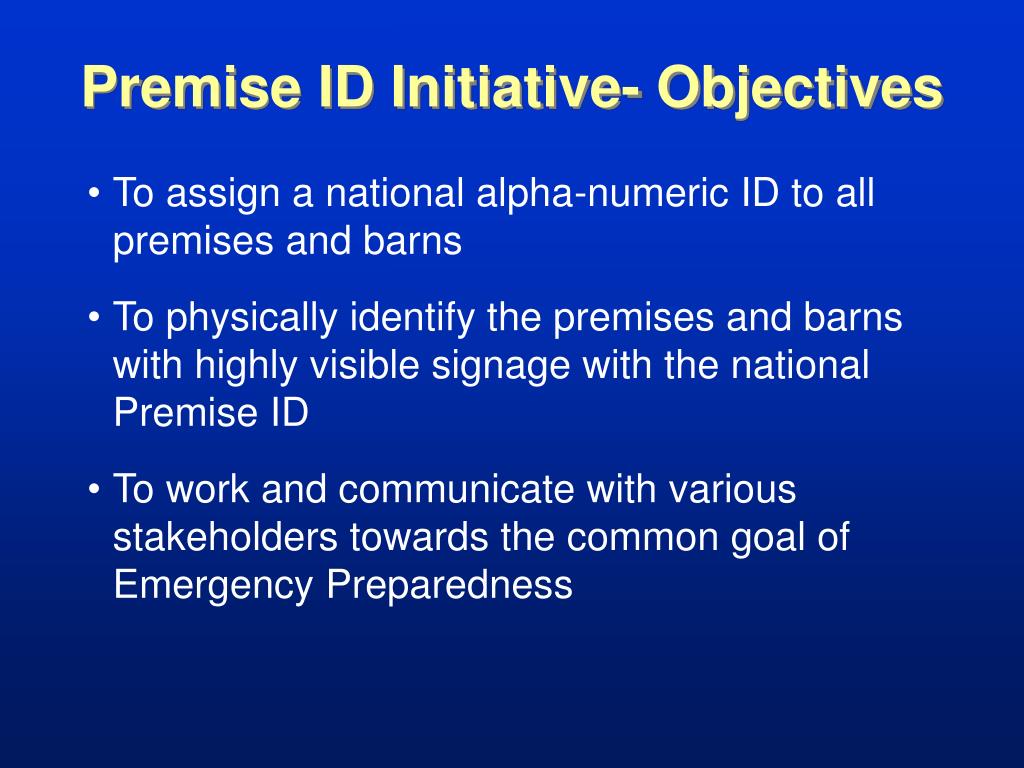 Premise ID Initiative- Objectives

• To assign a national alpha-numeric ID to all premises and barns

• To physically identify the premises and barns with highly visible signage with the national Premise ID

• To work and communicate with various stakeholders towards the common goal of Emergency Preparedness